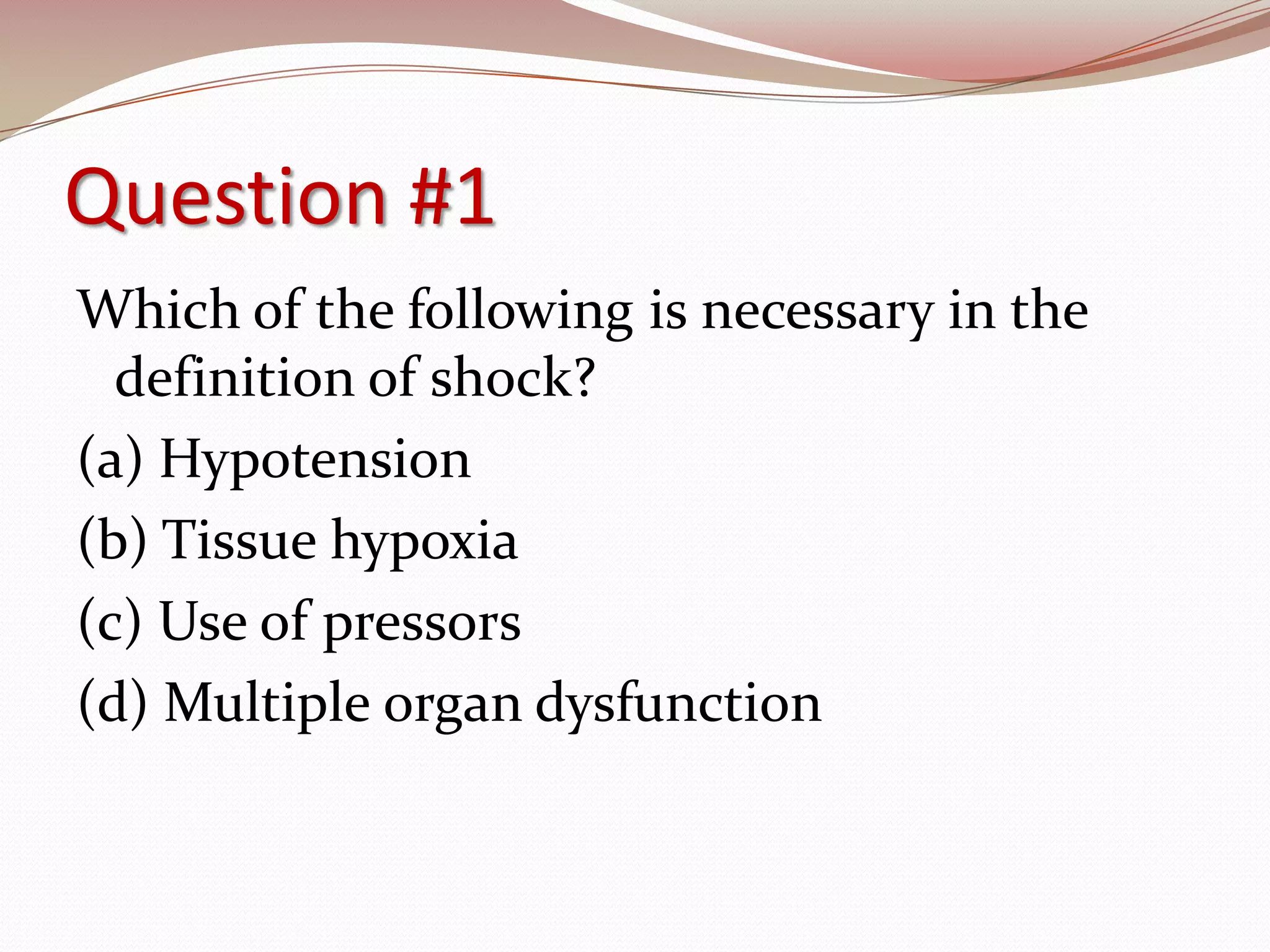 Question #1

Which of the following is necessary in the definition of shock?

(a) Hypotension

(b) Tissue hypoxia

(c) Use of pressors

(d) Multiple organ dysfunction